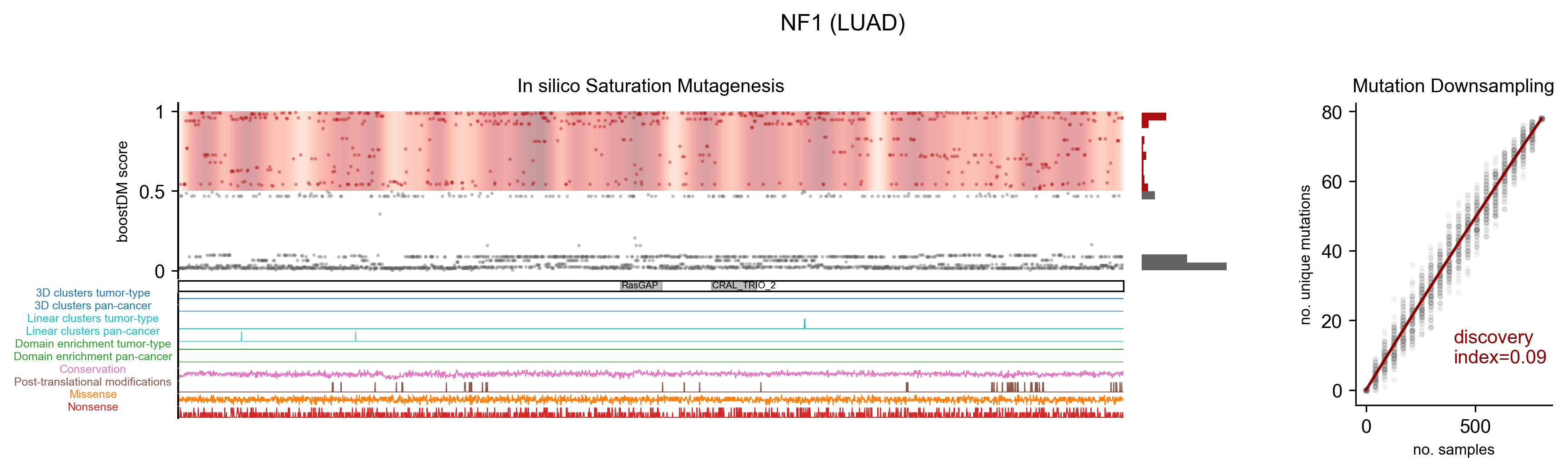 NF1 (LUAD)

In silico Saturation Mutagenesis

boostDM score

1
0.5
0

RasGAP
CRAL_TRIO_2

3D clusters tumor-type
3D clusters pan-cancer
Linear clusters tumor-type
Linear clusters pan-cancer
Domain enrichment tumor-type
Domain enrichment pan-cancer
Conservation
Post-translational modifications
Missense
Nonsense

Mutation Downsampling

no. unique mutations

80
60
40
20
0

discovery
index=0.09

0
500

no. samples